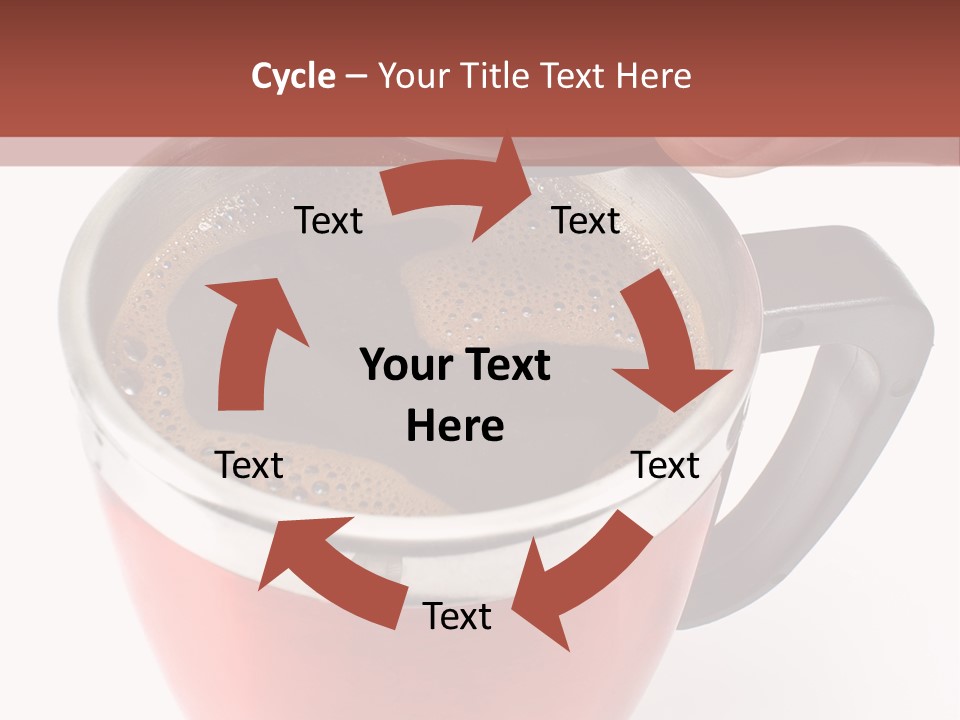 Cycle – Your Title Text Here

Text

Text

Your Text Here

Text

Text

Text